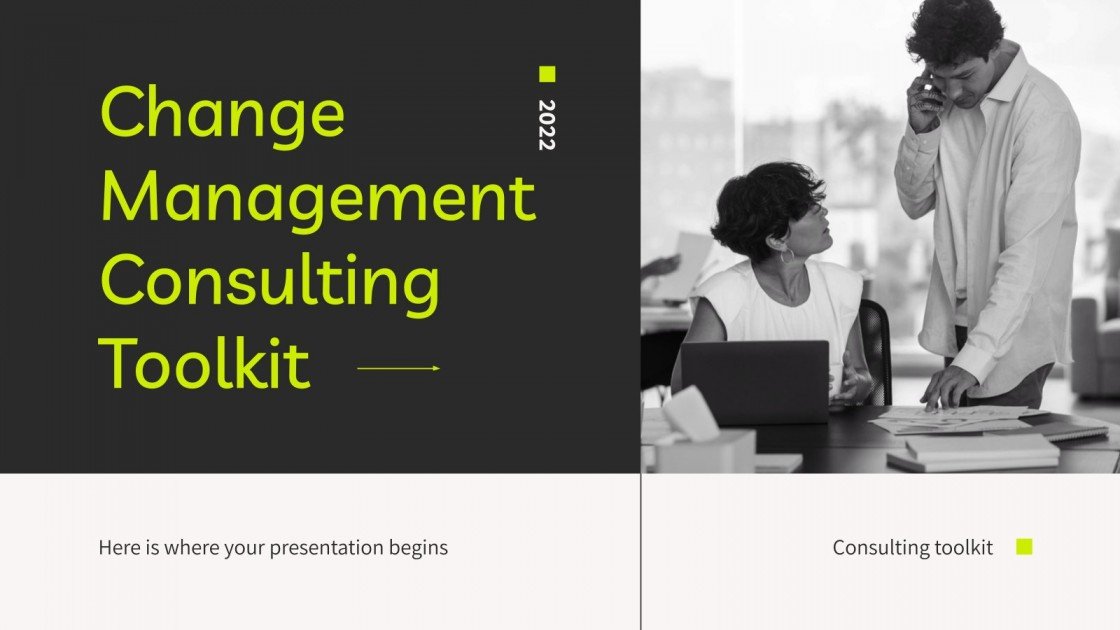 Change Management Consulting Toolkit

2022

Here is where your presentation begins

Consulting toolkit